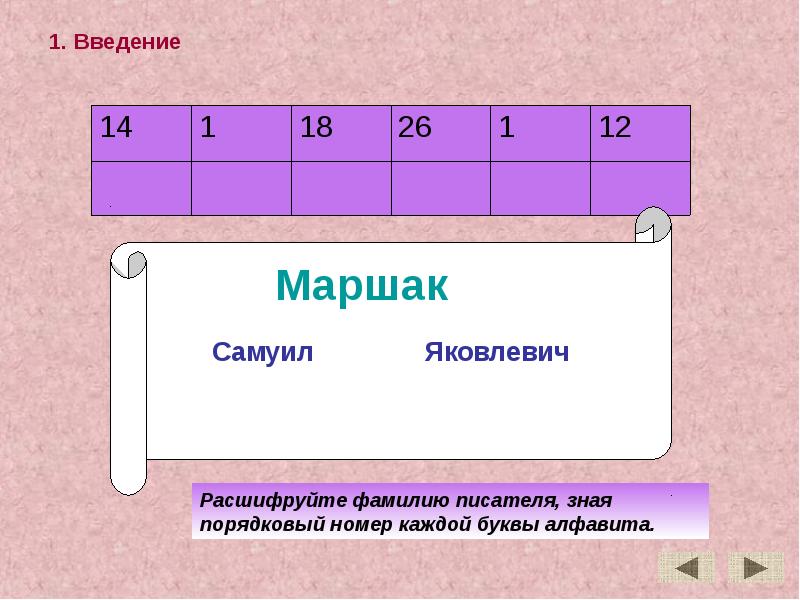 1. Введение

| 14 | 1 | 18 | 26 | 1 | 12 |
|---|---|---|---|---|---|
| | | | | | |

Маршак

Самуил Яковлевич

Расшифруйте фамилию писателя, зная порядковый номер каждой буквы алфавита.